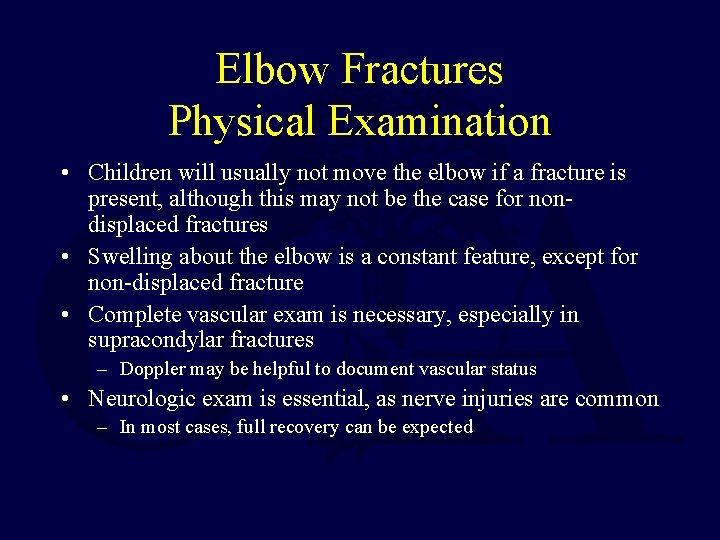 Elbow Fractures
Physical Examination

• Children will usually not move the elbow if a fracture is present, although this may not be the case for non-displaced fractures
• Swelling about the elbow is a constant feature, except for non-displaced fracture
• Complete vascular exam is necessary, especially in supracondylar fractures
– Doppler may be helpful to document vascular status
• Neurologic exam is essential, as nerve injuries are common
– In most cases, full recovery can be expected